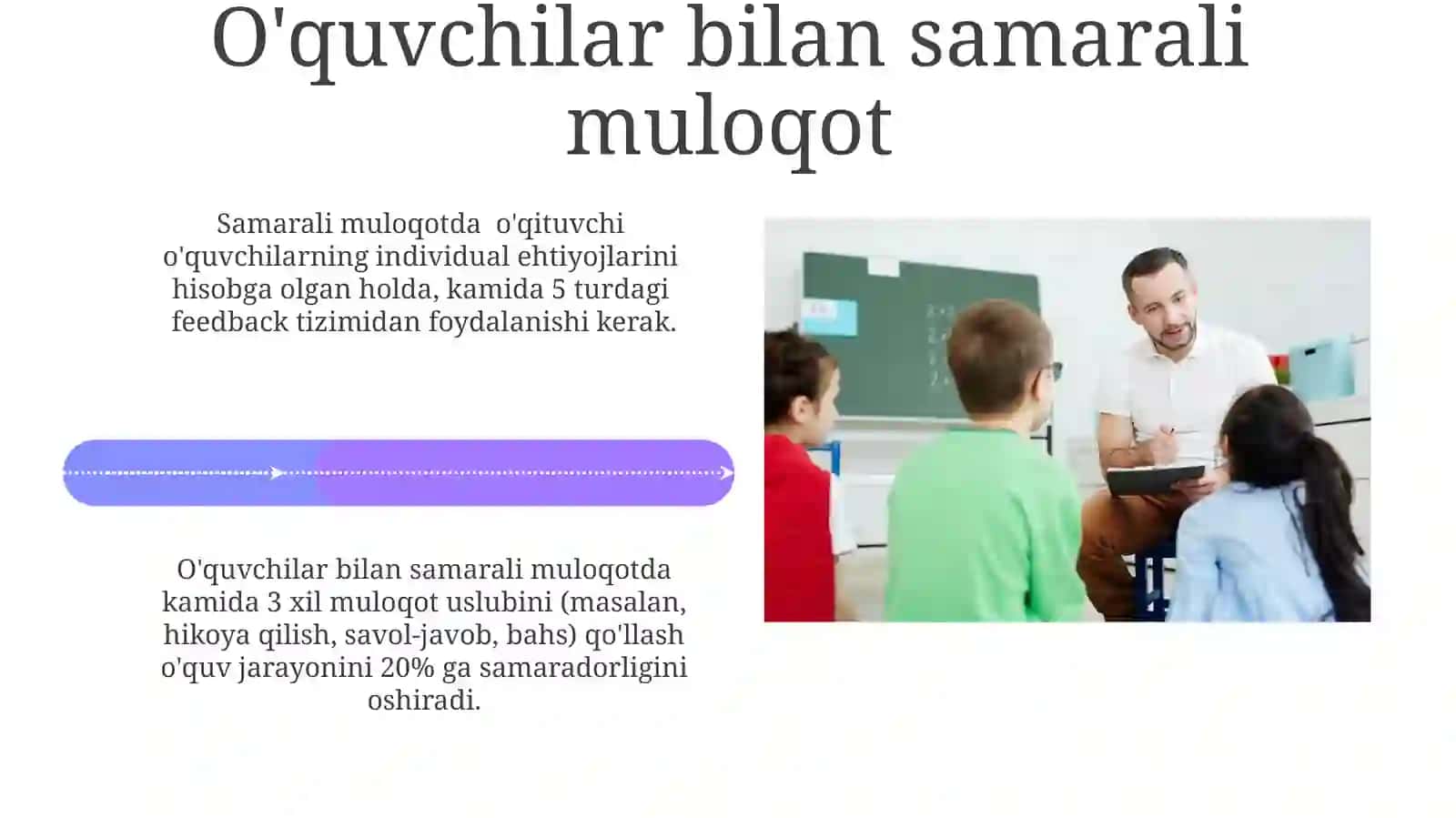 O'quvchilar bilan samarali muloqot

Samarali muloqotda o'qituvchi o'quvchilarning individual ehtiyojlarini hisobga olgan holda, kamida 5 turdagi feedback tizimidan foydalanishi kerak.

O'quvchilar bilan samarali muloqotda kamida 3 xil muloqot uslubini (masalan, hikoya qilish, savol-javob, bahs) qo'llash o'quv jarayonini 20% ga samaradorligini oshiradi.